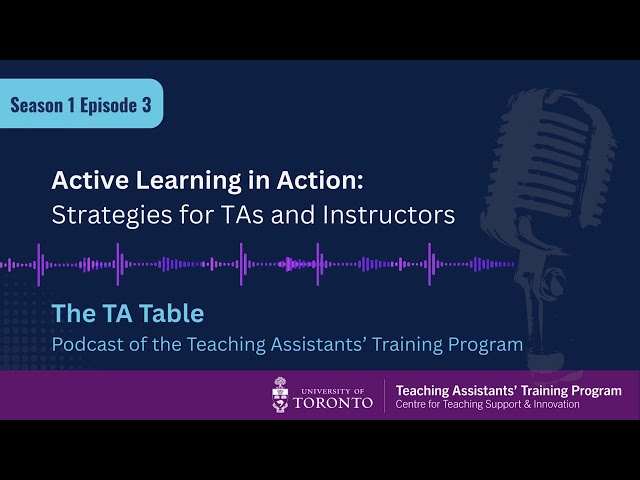 Season 1 Episode 3

Active Learning in Action:
Strategies for TAs and Instructors

The TA Table
Podcast of the Teaching Assistants' Training Program

UNIVERSITY OF
TORONTO

Teaching Assistants' Training Program
Centre for Teaching Support & Innovation